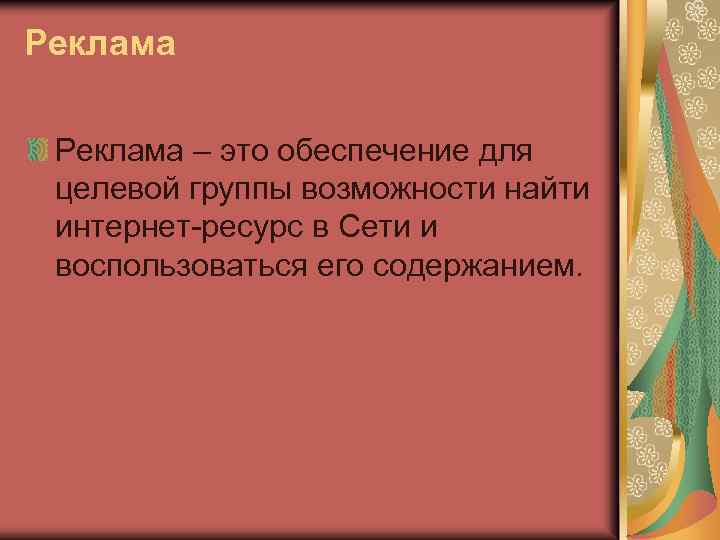 Реклама

Реклама – это обеспечение для целевой группы возможности найти интернет-ресурс в Сети и воспользоваться его содержанием.